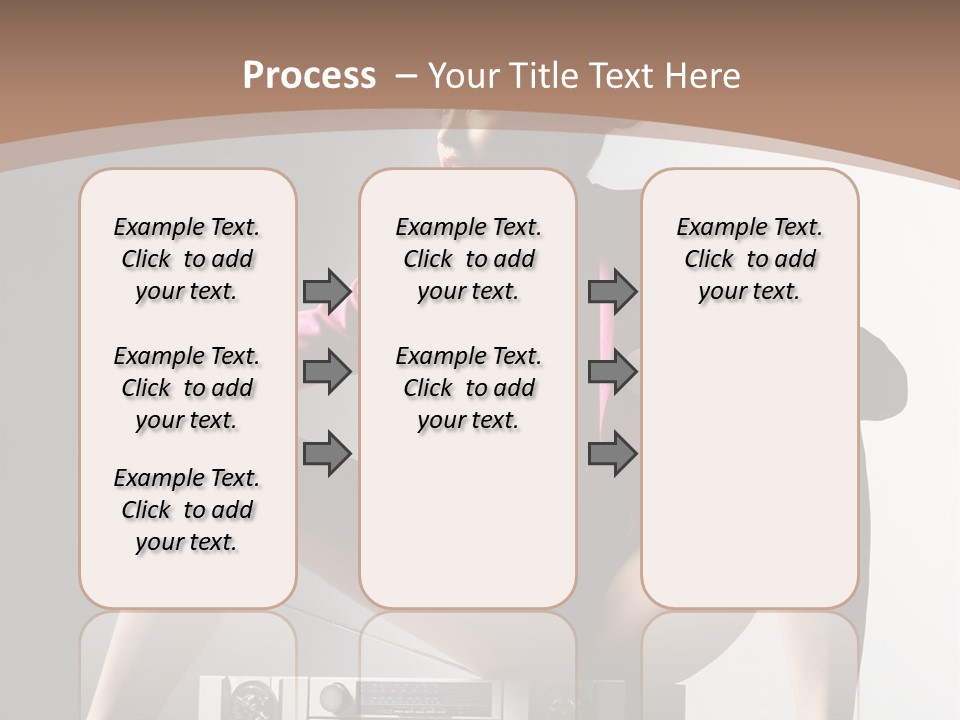 Process – Your Title Text Here

Example Text. Click to add your text.

Example Text. Click to add your text.

Example Text. Click to add your text.

Example Text. Click to add your text.

Example Text. Click to add your text.

Example Text. Click to add your text.